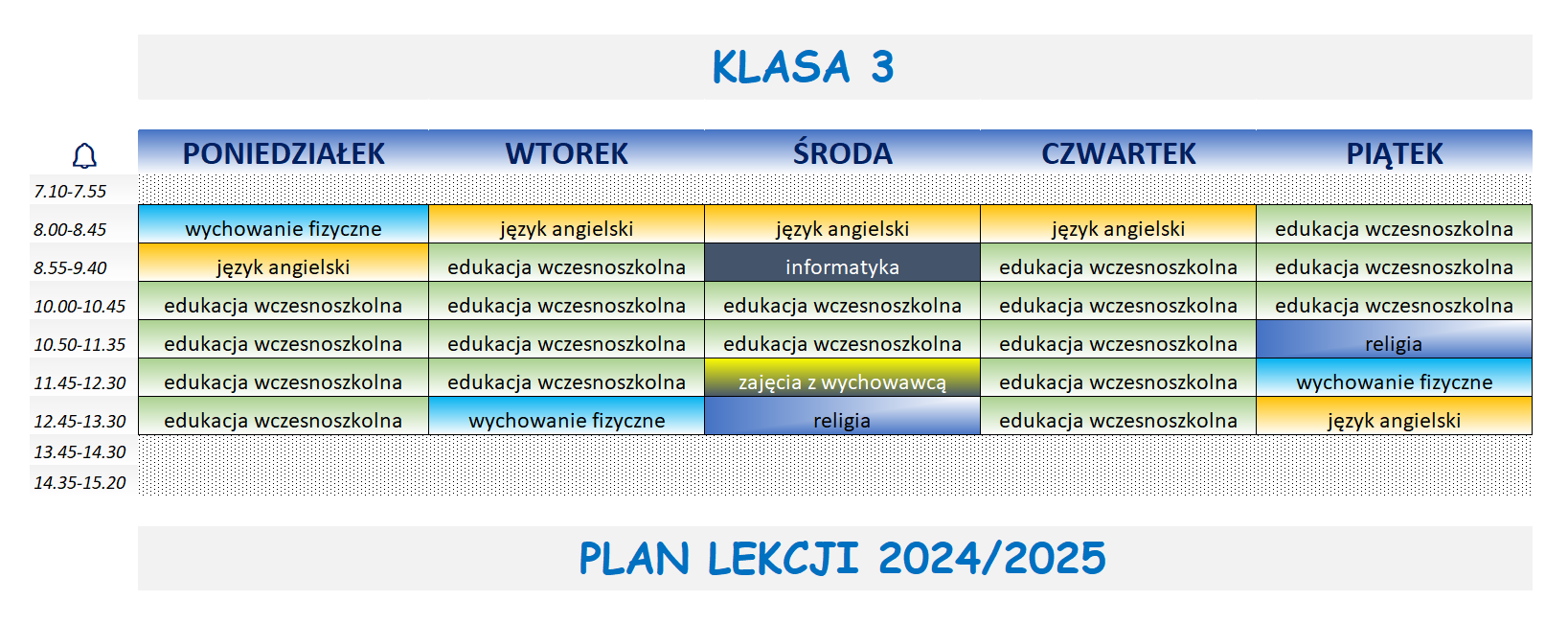 KLASA 3

| | PONIEDZIAŁEK | WTOREK | ŚRODA | CZWARTEK | PIĄTEK |
|---|---|---|---|---|---|
| 7.10-7.55 | | | | | |
| 8.00-8.45 | wychowanie fizyczne | język angielski | język angielski | język angielski | edukacja wczesnoszkolna |
| 8.55-9.40 | język angielski | edukacja wczesnoszkolna | informatyka | edukacja wczesnoszkolna | edukacja wczesnoszkolna |
| 10.00-10.45 | edukacja wczesnoszkolna | edukacja wczesnoszkolna | edukacja wczesnoszkolna | edukacja wczesnoszkolna | edukacja wczesnoszkolna |
| 10.50-11.35 | edukacja wczesnoszkolna | edukacja wczesnoszkolna | edukacja wczesnoszkolna | edukacja wczesnoszkolna | religia |
| 11.45-12.30 | edukacja wczesnoszkolna | edukacja wczesnoszkolna | zajęcia z wychowawcą | edukacja wczesnoszkolna | wychowanie fizyczne |
| 12.45-13.30 | edukacja wczesnoszkolna | wychowanie fizyczne | religia | edukacja wczesnoszkolna | język angielski |
| 13.45-14.30 | | | | | |
| 14.35-15.20 | | | | | |

PLAN LEKCJI 2024/2025